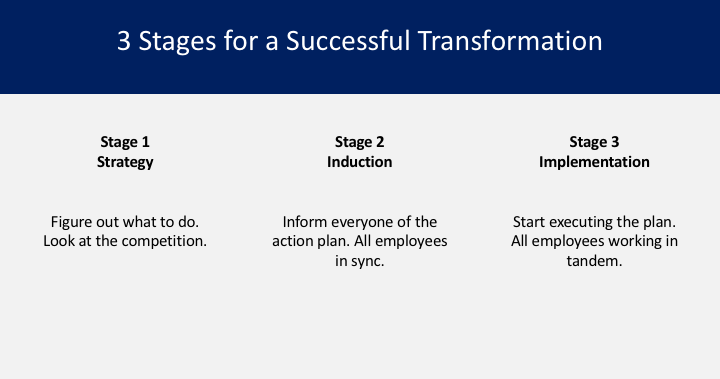 3 Stages for a Successful Transformation

Stage 1
Strategy

Figure out what to do. Look at the competition.

Stage 2
Induction

Inform everyone of the action plan. All employees in sync.

Stage 3
Implementation

Start executing the plan. All employees working in tandem.